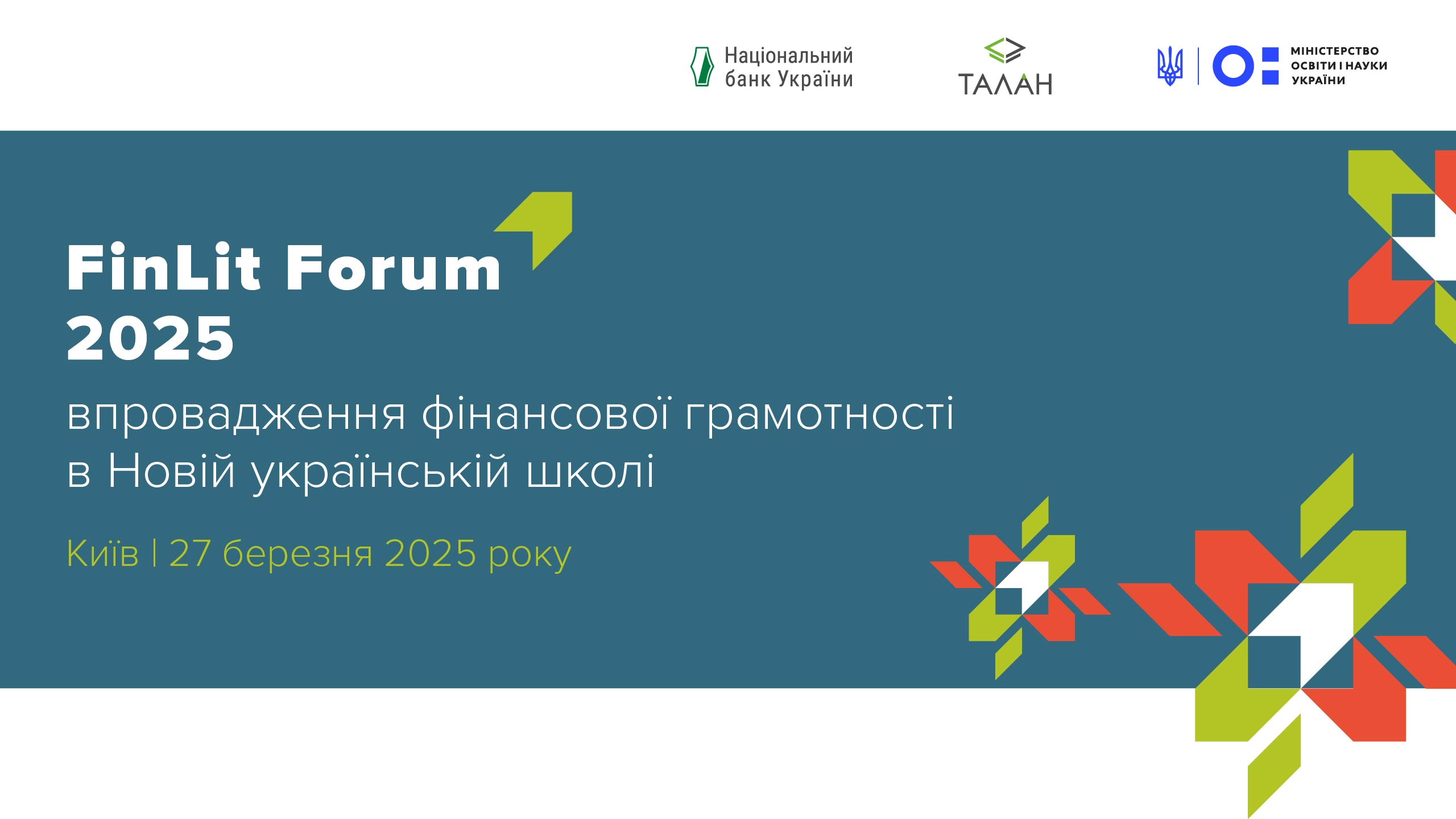 Національний банк України

ТАЛАН

МІНІСТЕРСТВО ОСВІТИ І НАУКИ УКРАЇНИ

FinLit Forum 2025

впровадження фінансової грамотності в Новій українській школі

Київ | 27 березня 2025 року